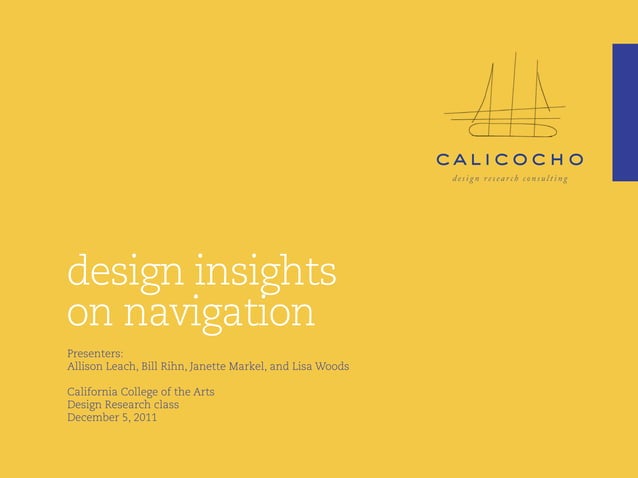 CALICOCHO
design research consulting

design insights
on navigation

Presenters:
Allison Leach, Bill Rihn, Janette Markel, and Lisa Woods

California College of the Arts
Design Research class
December 5, 2011